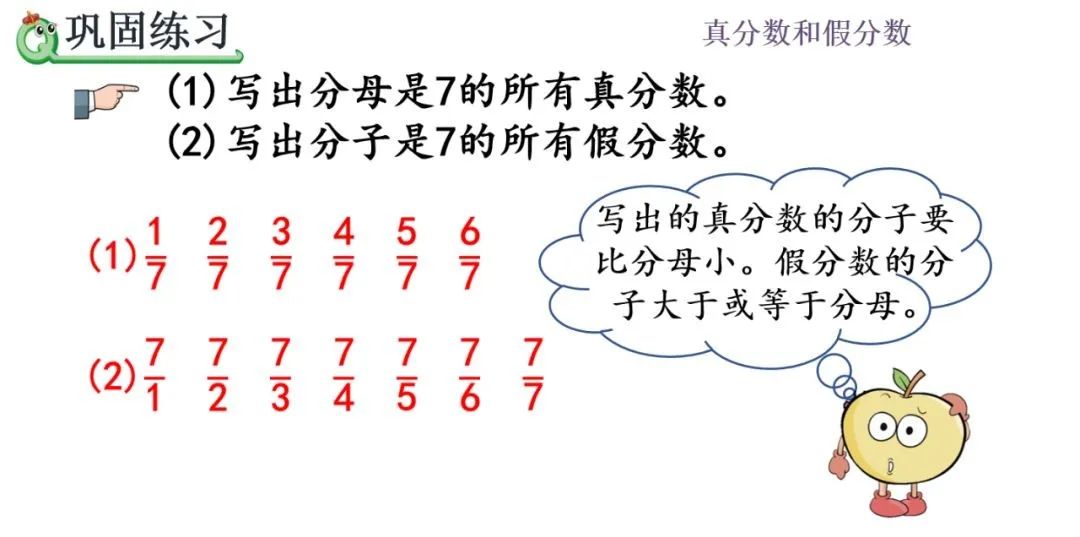 巩固练习

真分数和假分数

(1) 写出分母是7的所有真分数。
(2) 写出分子是7的所有假分数。

(1) $\frac{1}{7}$ $\frac{2}{7}$ $\frac{3}{7}$ $\frac{4}{7}$ $\frac{5}{7}$ $\frac{6}{7}$

(2) $\frac{7}{1}$ $\frac{7}{2}$ $\frac{7}{3}$ $\frac{7}{4}$ $\frac{7}{5}$ $\frac{7}{6}$ $\frac{7}{7}$

写出的真分数的分子要比分母小。假分数的分子大于或等于分母。